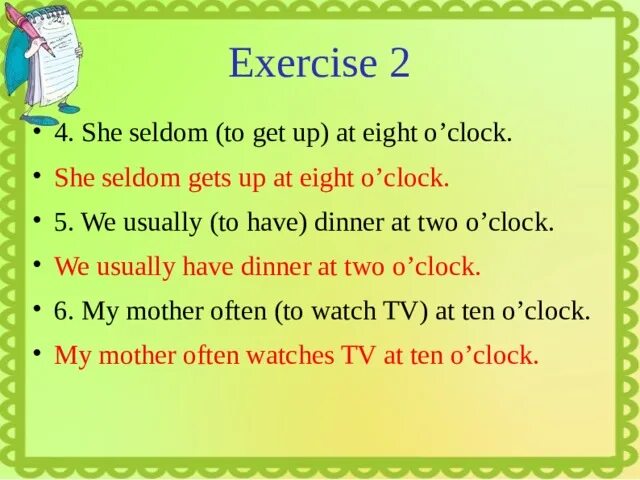 Exercise 2

• 4. She seldom (to get up) at eight o’clock.

• She seldom gets up at eight o’clock.

• 5. We usually (to have) dinner at two o’clock.

• We usually have dinner at two o’clock.

• 6. My mother often (to watch TV) at ten o’clock.

• My mother often watches TV at ten o’clock.